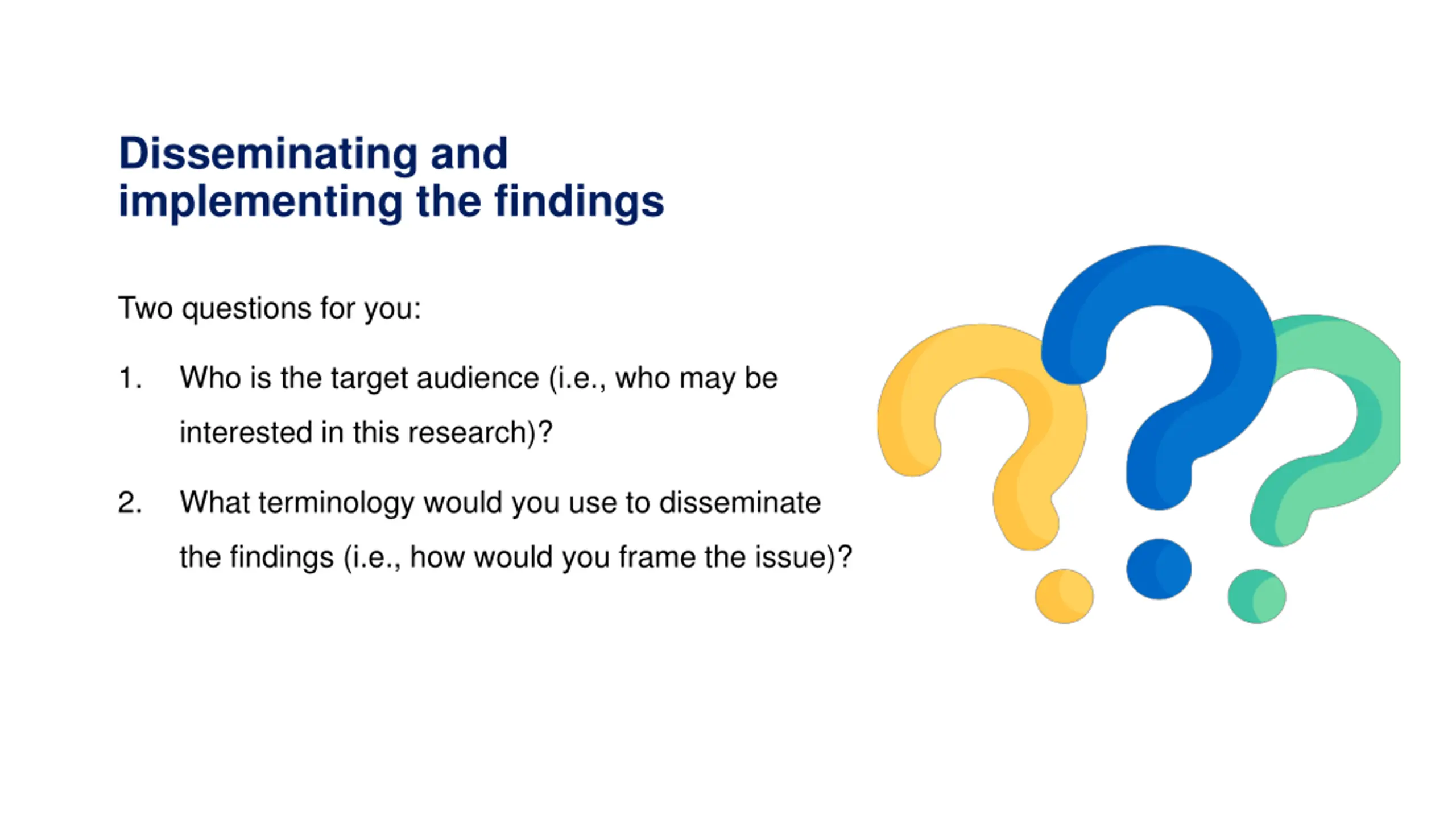 Disseminating and implementing the findings

Two questions for you:

1. Who is the target audience (i.e., who may be interested in this research)?

2. What terminology would you use to disseminate the findings (i.e., how would you frame the issue)?